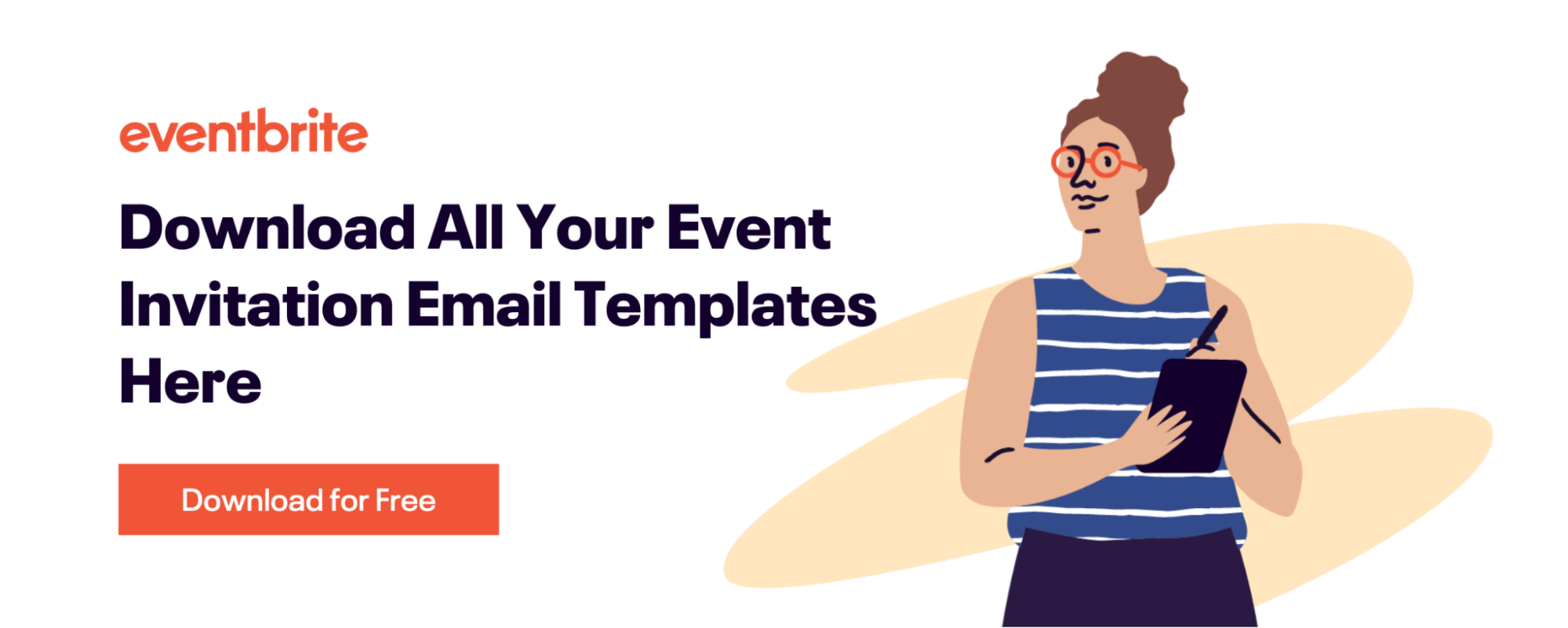 eventbrite

Download All Your Event Invitation Email Templates Here

Download for Free